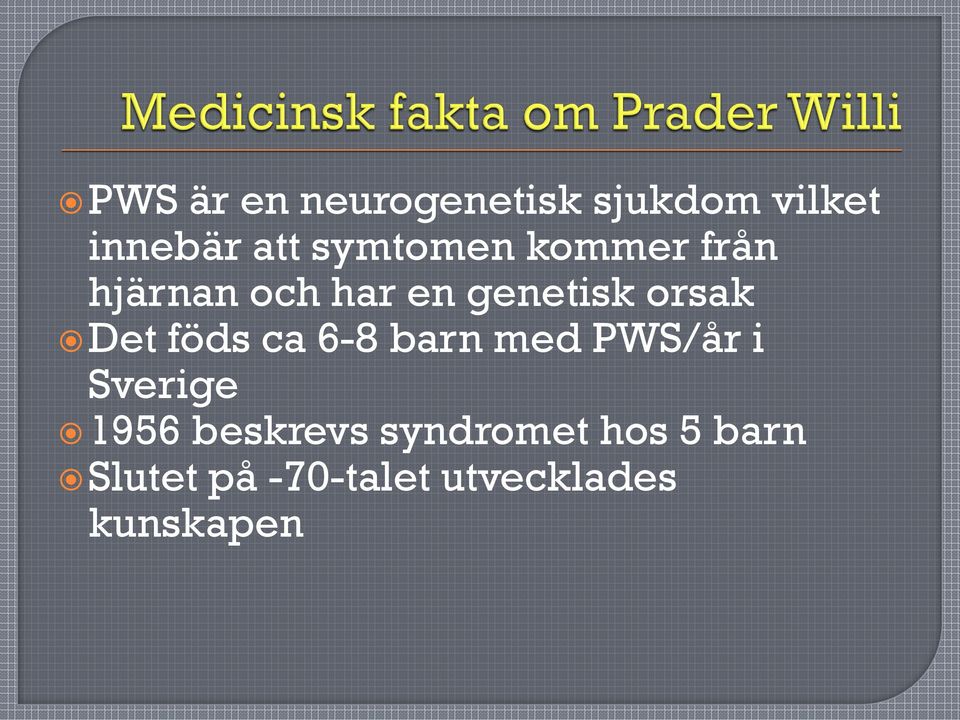 Medicinsk fakta om Prader Willi

PWS är en neurogenetisk sjukdom vilket innebär att symtomen kommer från hjärnan och har en genetisk orsak

Det föds ca 6-8 barn med PWS/år i Sverige

1956 beskrevs syndromet hos 5 barn

Slutet på -70-talet utvecklades kunskapen